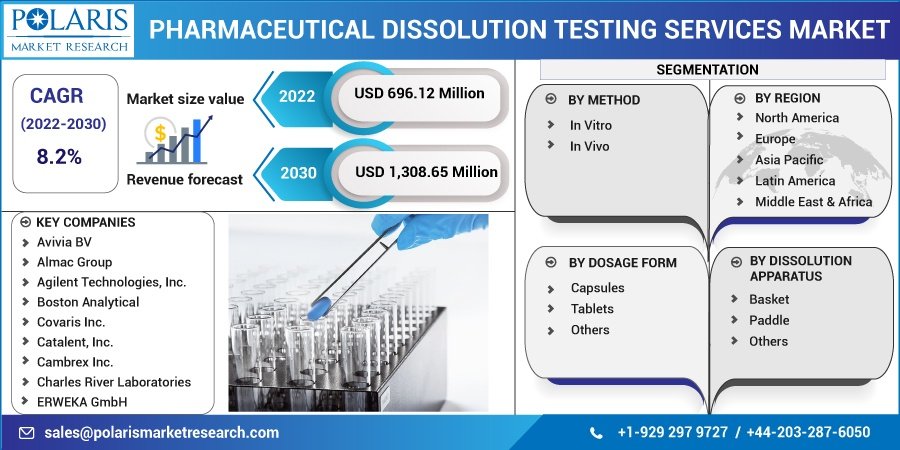 POLARIS
MARKET RESEARCH

PHARMACEUTICAL DISSOLUTION TESTING SERVICES MARKET

CAGR
(2022-2030)
8.2%

Market size value
2022
USD 696.12 Million

Revenue forecast
2030
USD 1,308.65 Million

KEY COMPANIES
Avivia BV
Almac Group
Agilent Technologies, Inc.
Boston Analytical
Covaris Inc.
Catalent, Inc.
Cambrex Inc.
Charles River Laboratories
ERWEKA GmbH

SEGMENTATION

BY METHOD
In Vitro
In Vivo

BY REGION
North America
Europe
Asia Pacific
Latin America
Middle East & Africa

BY DOSAGE FORM
Capsules
Tablets
Others

BY DISSOLUTION APPARATUS
Basket
Paddle
Others

sales@polarismarketresearch.com
+1-929 297 9727 / +44-203-287-6050